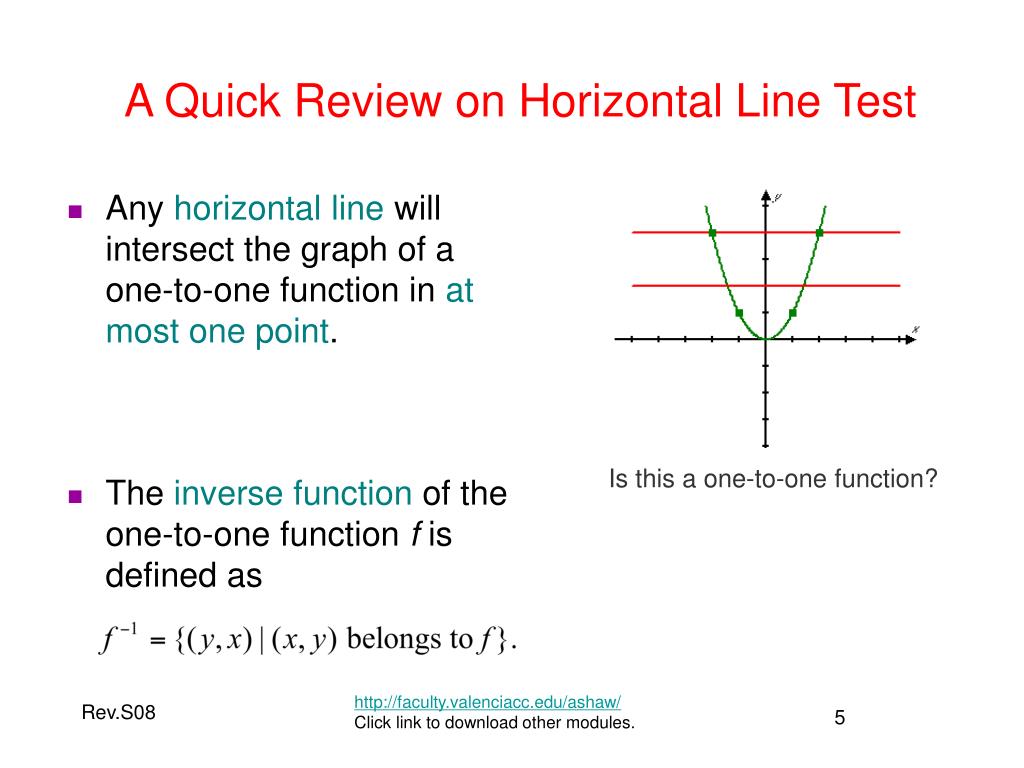 A Quick Review on Horizontal Line Test

Any horizontal line will intersect the graph of a one-to-one function in at most one point.

y

x

Is this a one-to-one function?

The inverse function of the one-to-one function $f$ is defined as

$f^{-1} = \{(y, x) \mid (x, y) \text{ belongs to } f\}.$

Rev.S08

http://faculty.valenciacc.edu/ashaw/
Click link to download other modules.

5